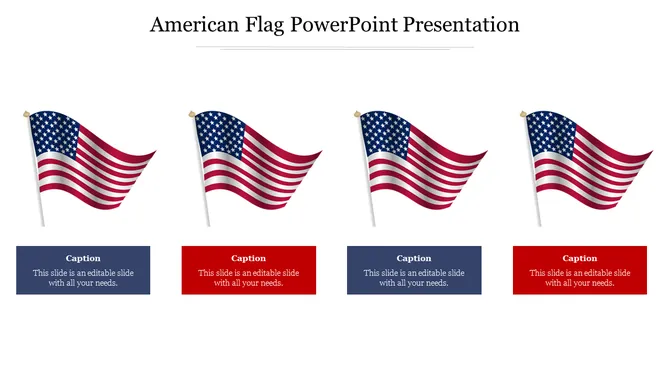 American Flag PowerPoint Presentation

Caption
This slide is an editable slide with all your needs.

Caption
This slide is an editable slide with all your needs.

Caption
This slide is an editable slide with all your needs.

Caption
This slide is an editable slide with all your needs.